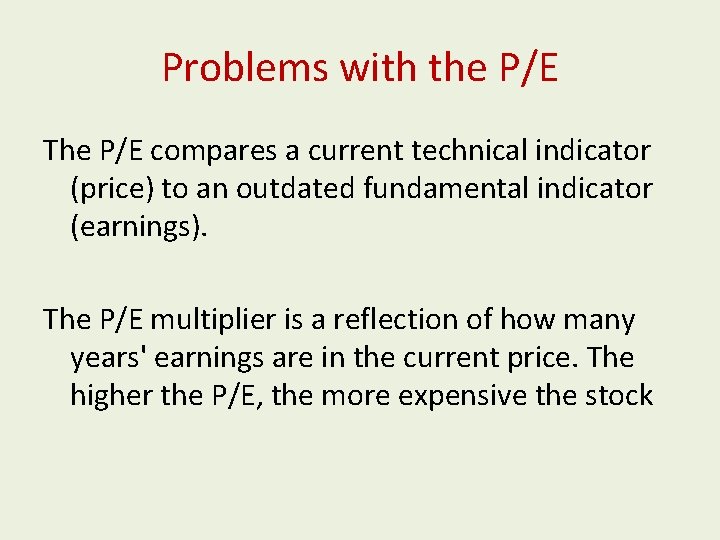 Problems with the P/E

The P/E compares a current technical indicator (price) to an outdated fundamental indicator (earnings).

The P/E multiplier is a reflection of how many years' earnings are in the current price. The higher the P/E, the more expensive the stock